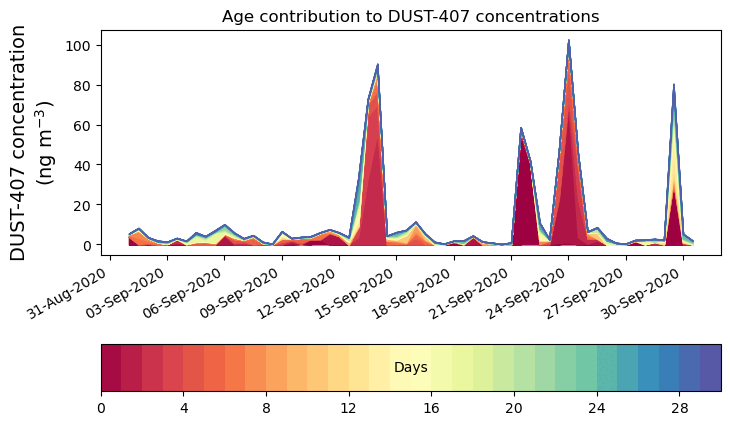 Age contribution to DUST-407 concentrations

DUST-407 concentration (ng m$^{-3}$)

100
80
60
40
20
0

31-Aug-2020
03-Sep-2020
06-Sep-2020
09-Sep-2020
12-Sep-2020
15-Sep-2020
18-Sep-2020
21-Sep-2020
24-Sep-2020
27-Sep-2020
30-Sep-2020

Days

0
4
8
12
16
20
24
28